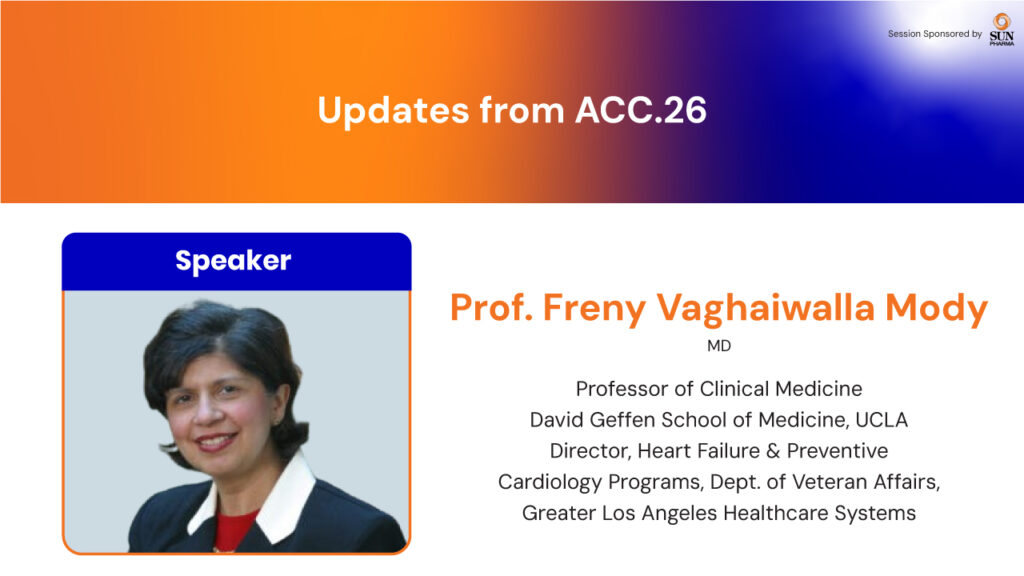 Session Sponsored by SUN PHARMA

Updates from ACC.26

Speaker

Prof. Freny Vaghaiwalla Mody

MD

Professor of Clinical Medicine
David Geffen School of Medicine, UCLA
Director, Heart Failure & Preventive Cardiology Programs, Dept. of Veteran Affairs, Greater Los Angeles Healthcare Systems